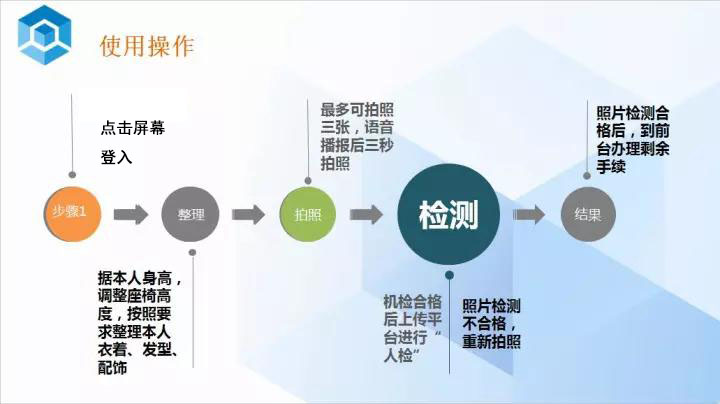 使用操作

点击屏幕

登入

步骤1

整理

据本人身高，调整座椅高度，按照要求整理本人衣着、发型、配饰

最多可拍照三张，语音播报后三秒拍照

拍照

检测

机检合格后上传平台进行“人检”

照片检测不合格，重新拍照

照片检测合格后，到前台办理剩余手续

结果